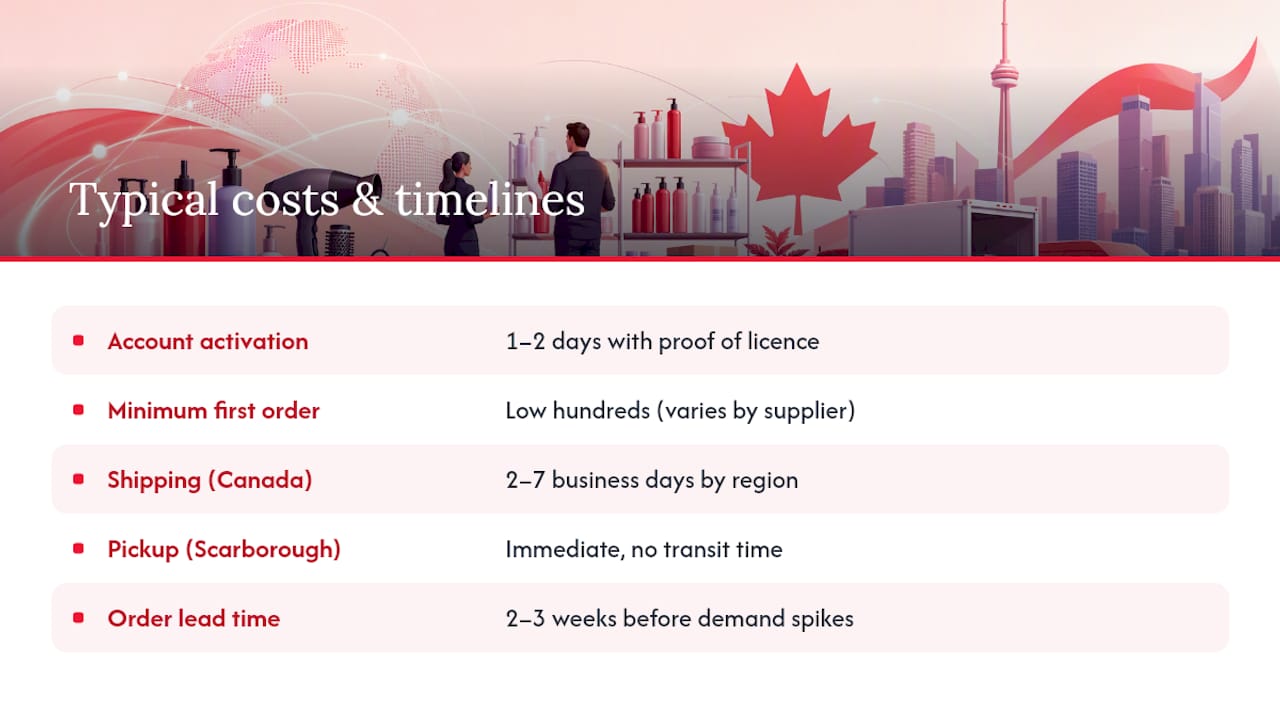 Typical costs & timelines

| | |
|---|---|
| Account activation | 1–2 days with proof of licence |
| Minimum first order | Low hundreds (varies by supplier) |
| Shipping (Canada) | 2–7 business days by region |
| Pickup (Scarborough) | Immediate, no transit time |
| Order lead time | 2–3 weeks before demand spikes |